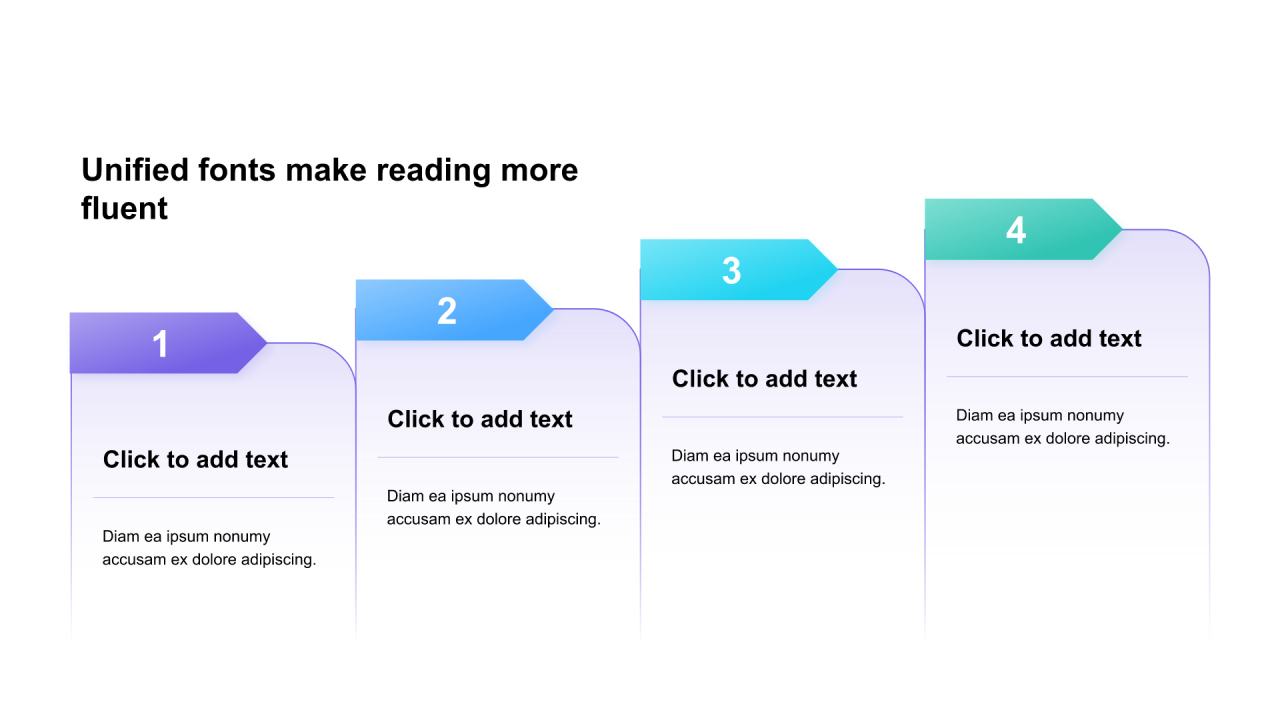 Unified fonts make reading more fluent

1

Click to add text

Diam ea ipsum nonumy accusam ex dolore adipiscing.

2

Click to add text

Diam ea ipsum nonumy accusam ex dolore adipiscing.

3

Click to add text

Diam ea ipsum nonumy accusam ex dolore adipiscing.

4

Click to add text

Diam ea ipsum nonumy accusam ex dolore adipiscing.